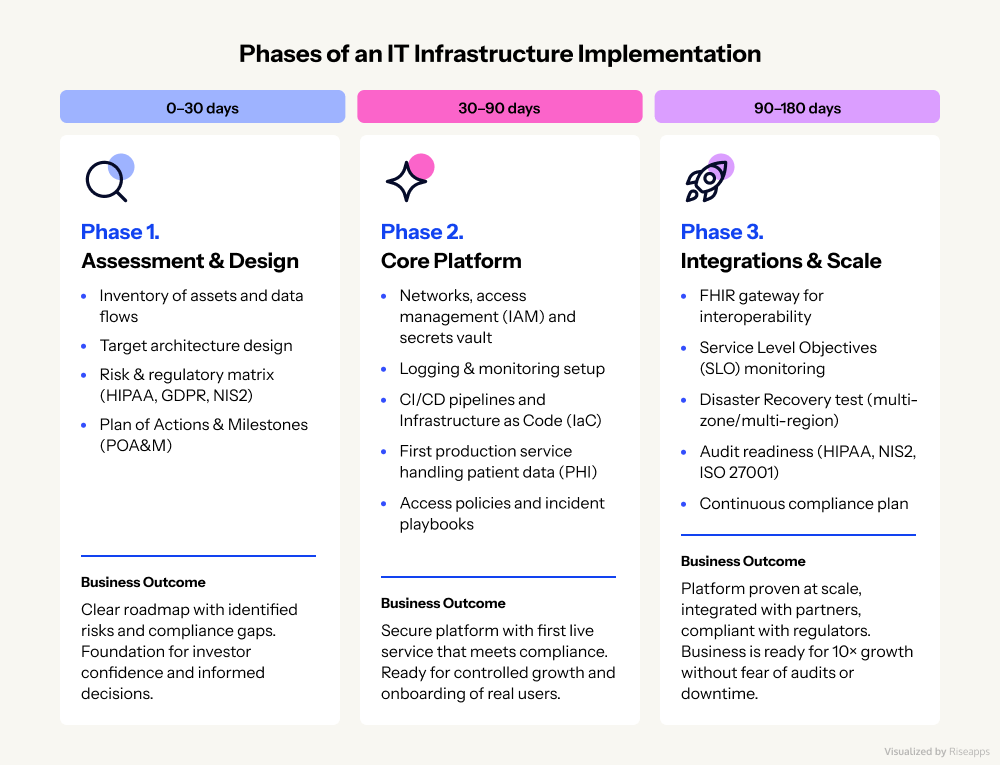 Phases of an IT Infrastructure Implementation

0–30 days

Phase 1.
Assessment & Design

- Inventory of assets and data flows
- Target architecture design
- Risk & regulatory matrix (HIPAA, GDPR, NIS2)
- Plan of Actions & Milestones (POA&M)

Business Outcome

Clear roadmap with identified risks and compliance gaps. Foundation for investor confidence and informed decisions.

30–90 days

Phase 2.
Core Platform

- Networks, access management (IAM) and secrets vault
- Logging & monitoring setup
- CI/CD pipelines and Infrastructure as Code (IaC)
- First production service handling patient data (PHI)
- Access policies and incident playbooks

Business Outcome

Secure platform with first live service that meets compliance. Ready for controlled growth and onboarding of real users.

90–180 days

Phase 3.
Integrations & Scale

- FHIR gateway for interoperability
- Service Level Objectives (SLO) monitoring
- Disaster Recovery test (multi-zone/multi-region)
- Audit readiness (HIPAA, NIS2, ISO 27001)
- Continuous compliance plan

Business Outcome

Platform proven at scale, integrated with partners, compliant with regulators. Business is ready for 10× growth without fear of audits or downtime.

Visualized by Riseapps